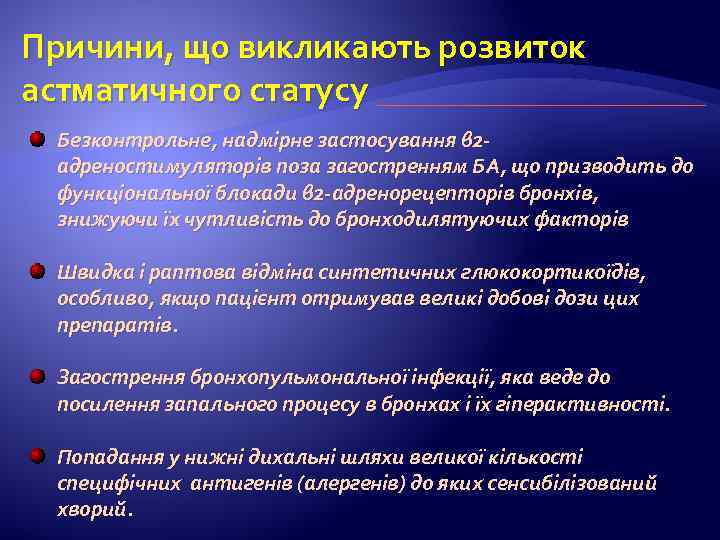 Причини, що викликають розвиток астматичного статусу

Безконтрольне, надмірне застосування в2-адреностимуляторів поза загостренням БА, що призводить до функціональної блокади в2-адренорецепторів бронхів, знижуючи їх чутливість до бронходилятуючих факторів

Швидка і раптова відміна синтетичних глюкокортикоїдів, особливо, якщо пацієнт отримував великі добові дози цих препаратів.

Загострення бронхопульмональної інфекції, яка веде до посилення запального процесу в бронхах і їх гіперактивності.

Попадання у нижні дихальні шляхи великої кількості специфічних антигенів (алергенів) до яких сенсибілізований хворий.